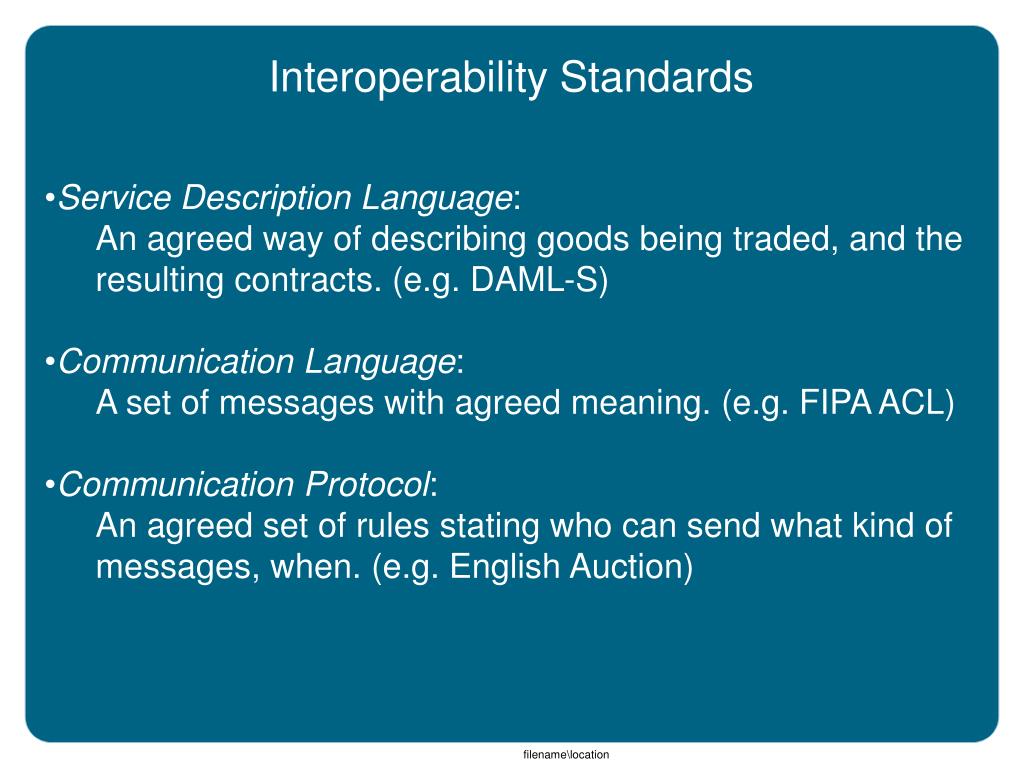 Interoperability Standards

•Service Description Language:
An agreed way of describing goods being traded, and the resulting contracts. (e.g. DAML-S)

•Communication Language:
A set of messages with agreed meaning. (e.g. FIPA ACL)

•Communication Protocol:
An agreed set of rules stating who can send what kind of messages, when. (e.g. English Auction)

filename\location